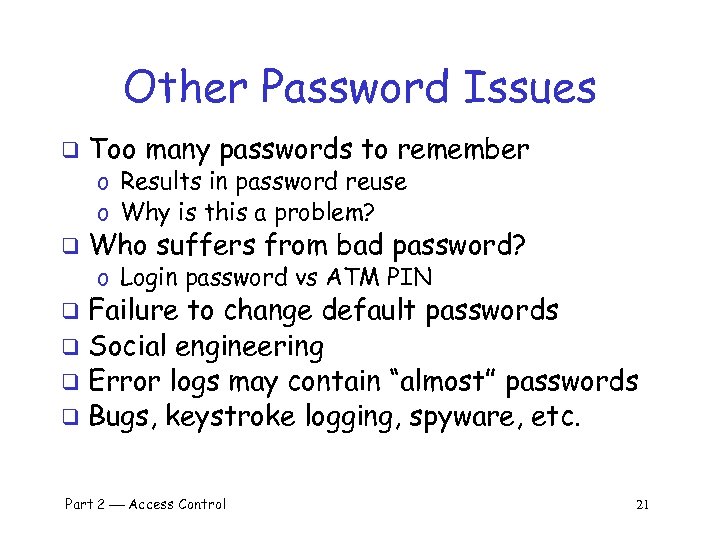 Other Password Issues

❑ Too many passwords to remember
o Results in password reuse
o Why is this a problem?
❑ Who suffers from bad password?
o Login password vs ATM PIN
❑ Failure to change default passwords
❑ Social engineering
❑ Error logs may contain "almost" passwords
❑ Bugs, keystroke logging, spyware, etc.

Part 2 — Access Control 21